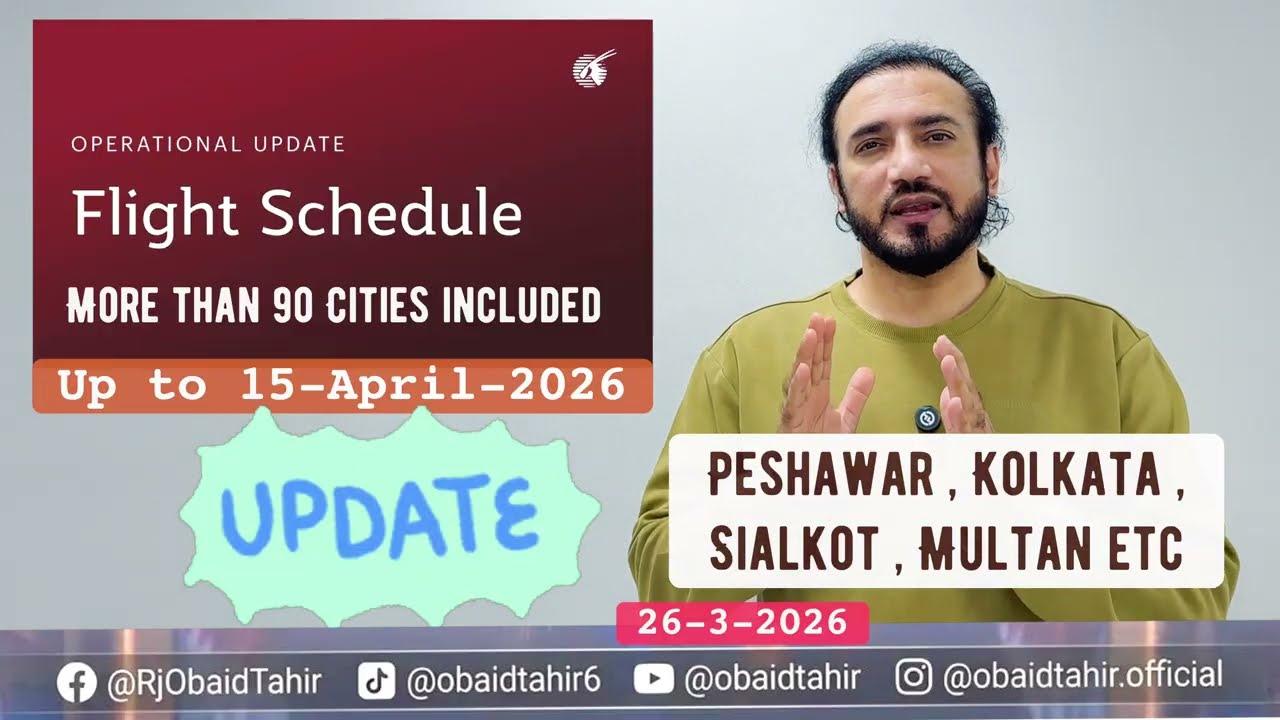 OPERATIONAL UPDATE

Flight Schedule

MORE THAN 90 CITIES INCLUDED

Up to 15-April-2026

UPDATE

PESHAWAR , KOLKATA , SIALKOT , MULTAN ETC

26-3-2026

@RjObaidTahir @obaidtahir6 @obaidtahir @obaidtahir.official